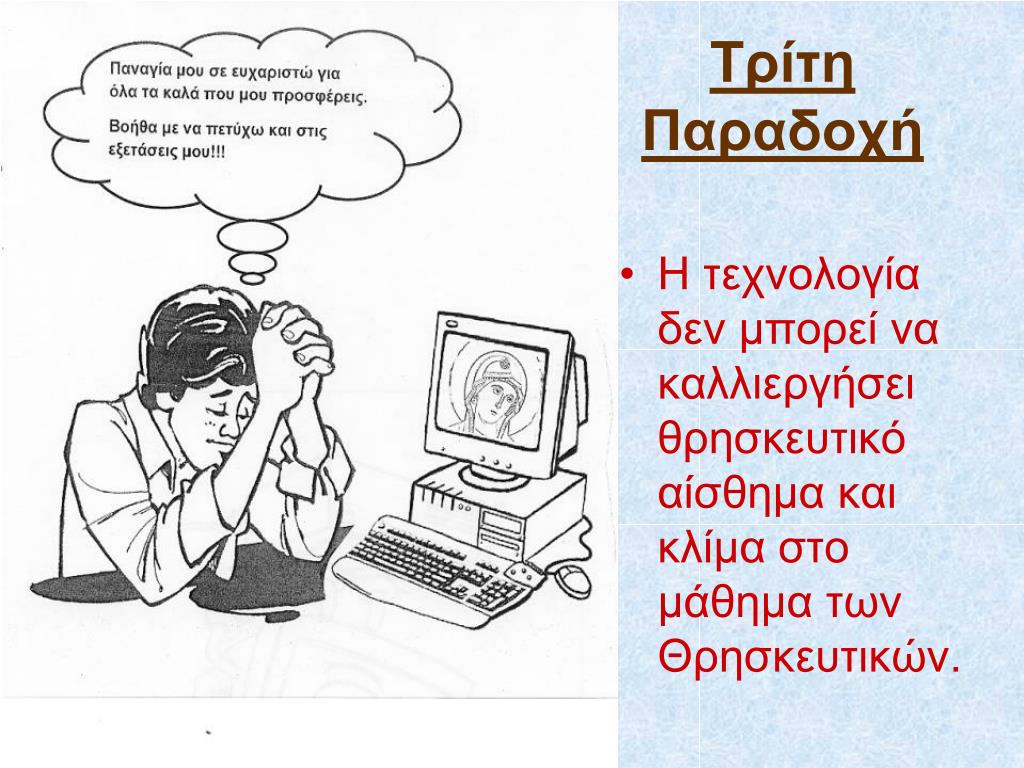 Παναγία μου σε ευχαριστώ για όλα τα καλά που μου προσφέρεις.

Βοήθα με να πετύχω και στις εξετάσεις μου!!!

Τρίτη Παραδοχή

• Η τεχνολογία δεν μπορεί να καλλιεργήσει θρησκευτικό αίσθημα και κλίμα στο μάθημα των Θρησκευτικών.